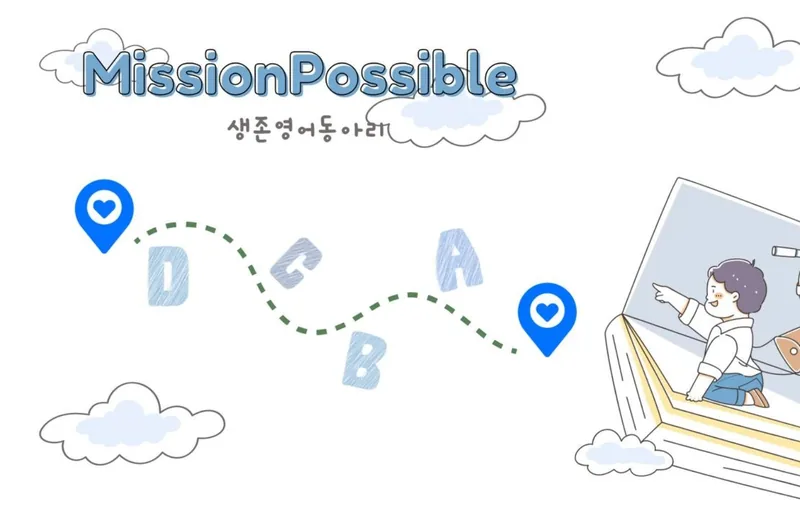 MissionPossible

생존영어동아리

D
C
B
A